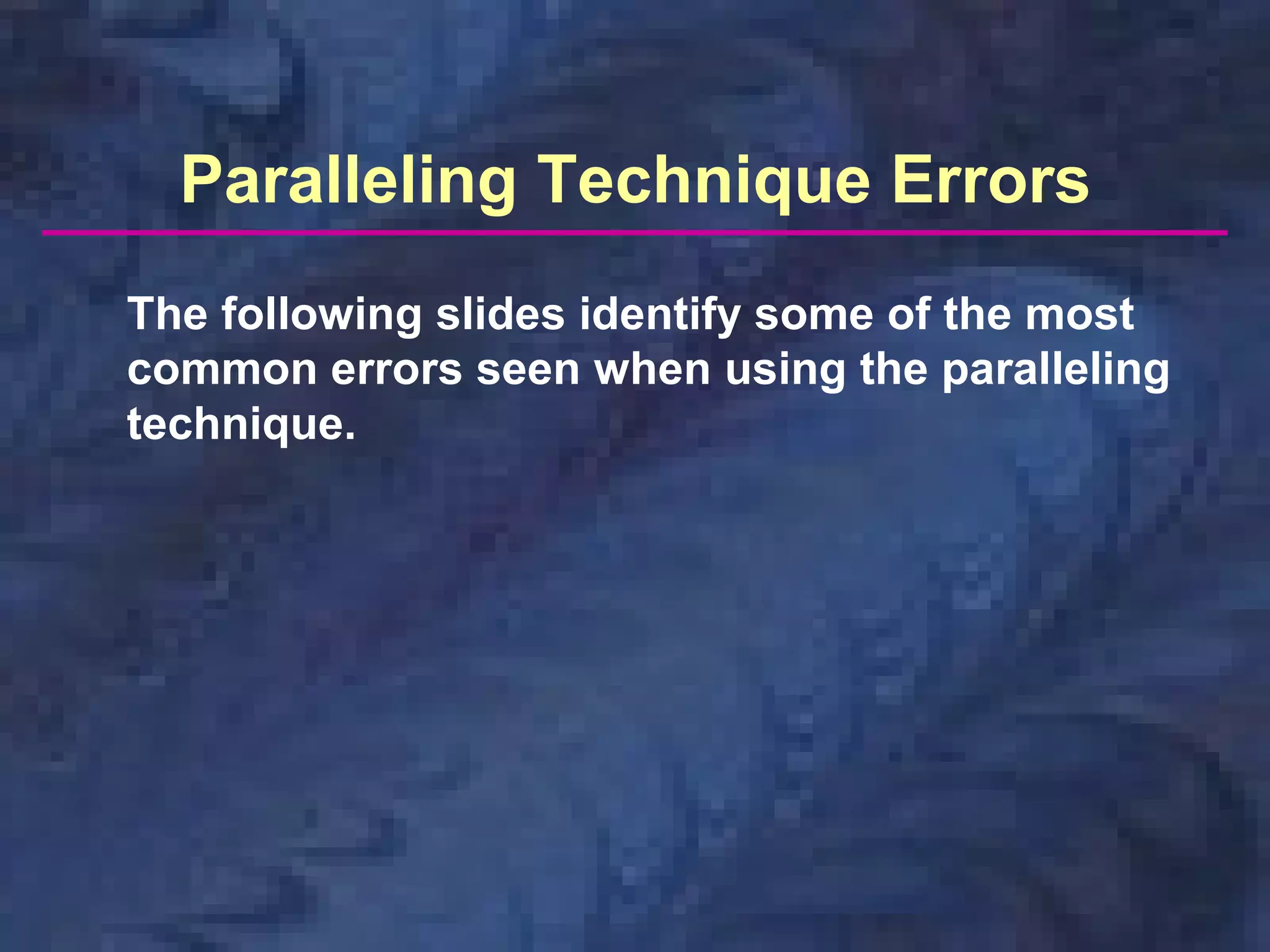 Paralleling Technique Errors

The following slides identify some of the most common errors seen when using the paralleling technique.